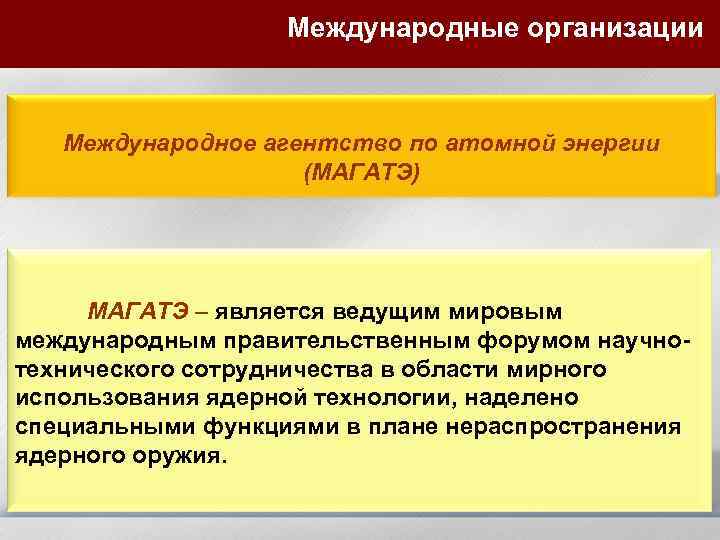 Международные организации

Международное агентство по атомной энергии (МАГАТЭ)

МАГАТЭ – является ведущим мировым международным правительственным форумом научно-технического сотрудничества в области мирного использования ядерной технологии, наделено специальными функциями в плане нераспространения ядерного оружия.